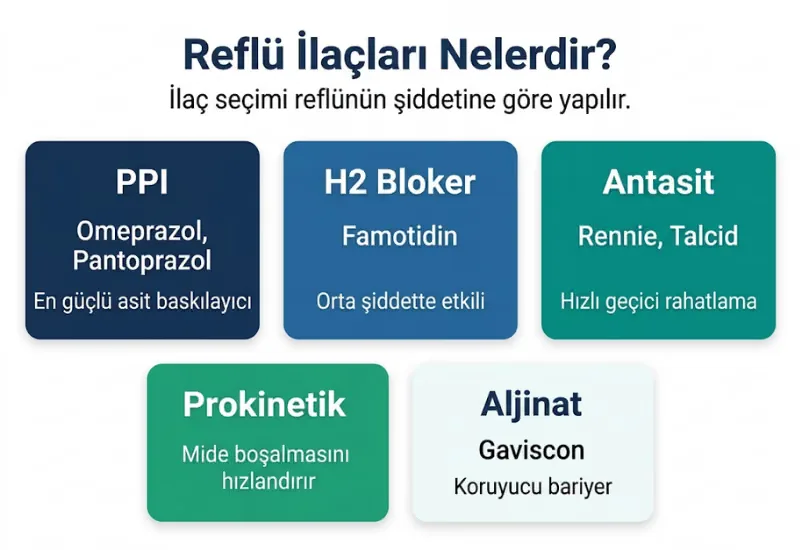 Reflü İlaçları Nelerdir?
İlaç seçimi reflünün şiddetine göre yapılır.

PPI
Omeprazol, Pantoprazol
En güçlü asit baskılayıcı

H2 Bloker
Famotidin
Orta şiddette etkili

Antasit
Rennie, Talcid
Hızlı geçici rahatlama

Prokinetik
Mide boşalmasını hızlandırır

Aljinat
Gaviscon
Koruyucu bariyer